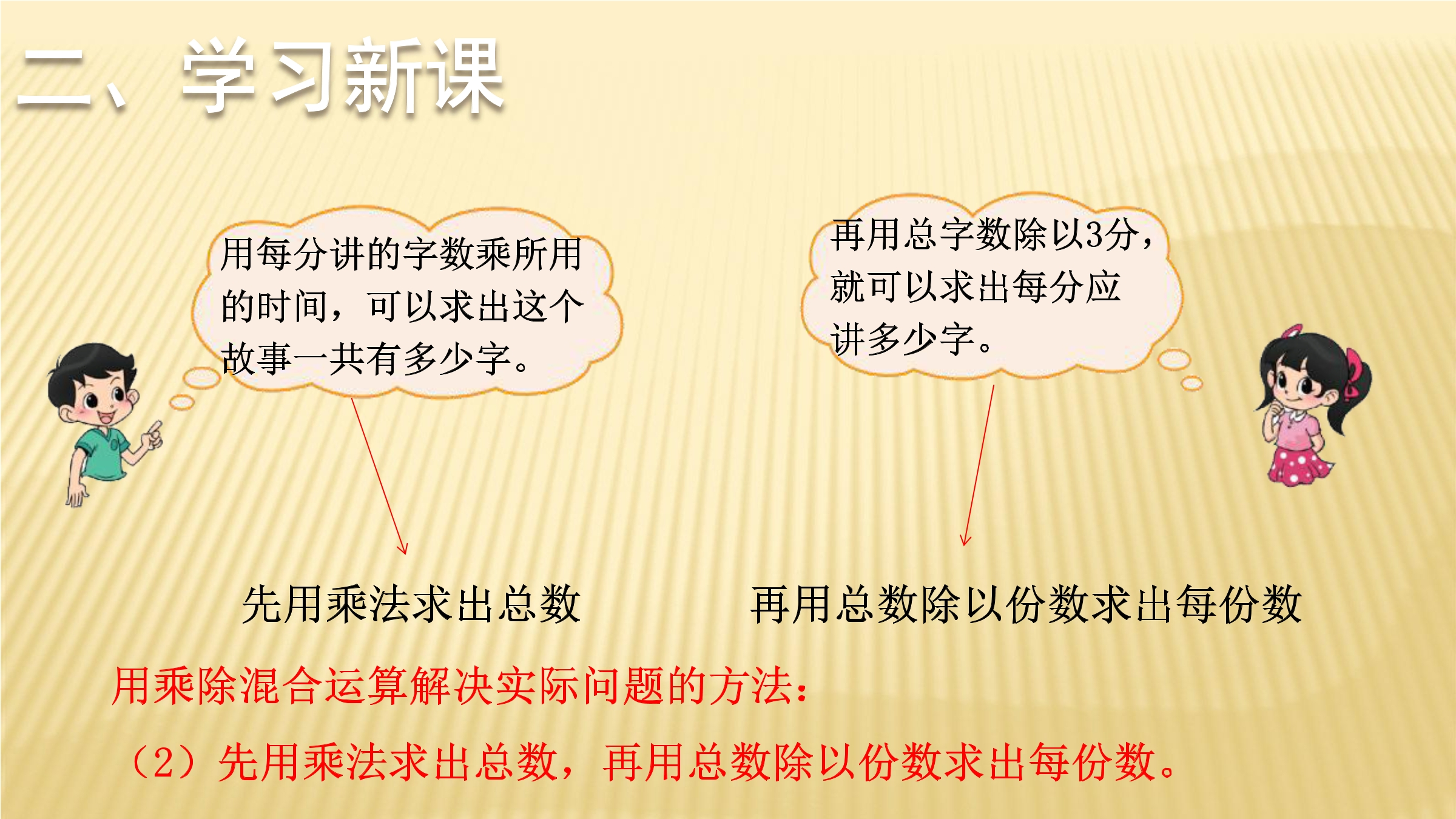 二、学习新课

用每分讲的字数乘所用的时间，可以求出这个故事一共有多少字。

再用总字数除以3分，就可以求出每分应讲多少字。

先用乘法求出总数

再用总数除以份数求出每份数

用乘除混合运算解决实际问题的方法：

（2）先用乘法求出总数，再用总数除以份数求出每份数。